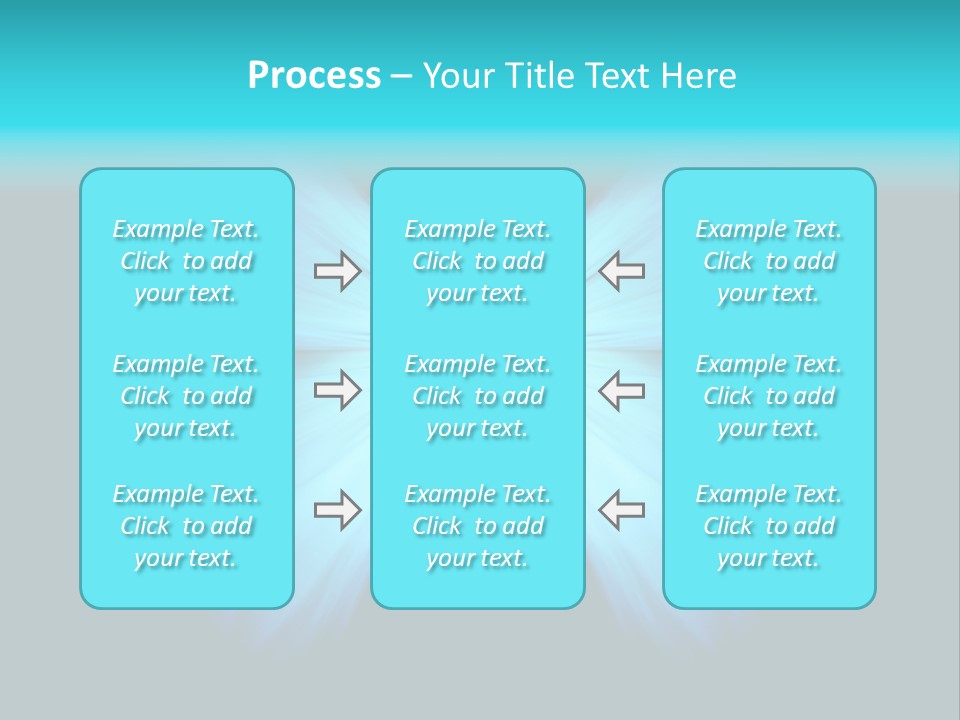 Process – Your Title Text Here

Example Text. Click to add your text.

Example Text. Click to add your text.

Example Text. Click to add your text.

Example Text. Click to add your text.

Example Text. Click to add your text.

Example Text. Click to add your text.

Example Text. Click to add your text.

Example Text. Click to add your text.

Example Text. Click to add your text.